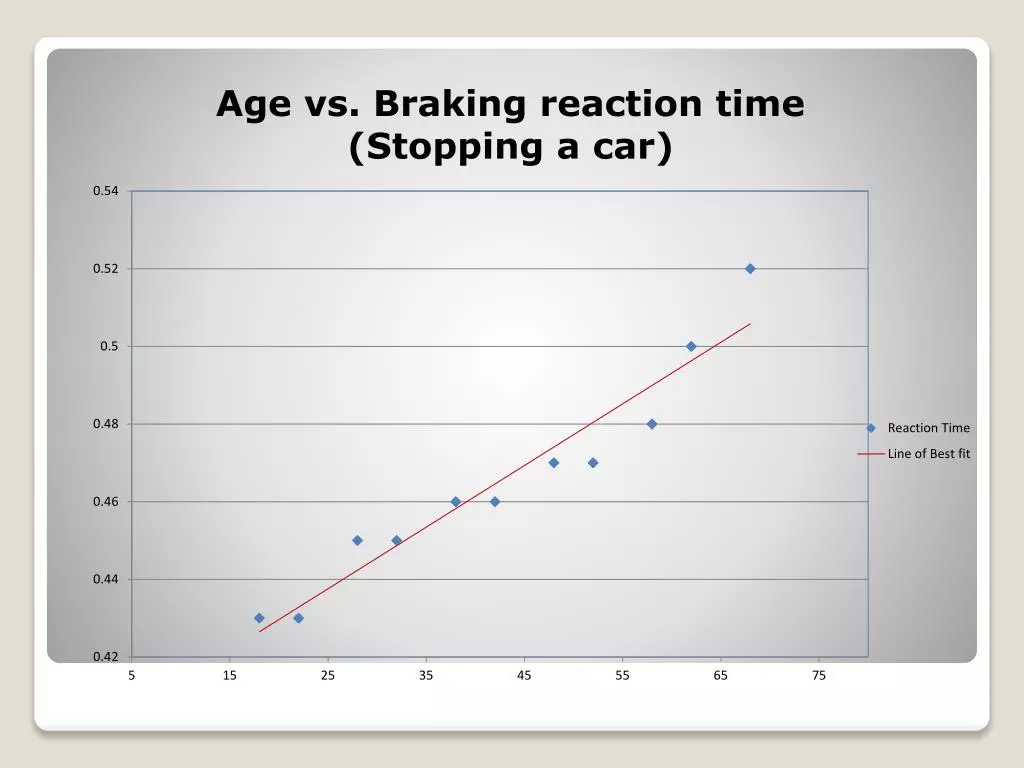 Age vs. Braking reaction time (Stopping a car)

0.54
0.52
0.5
0.48
0.46
0.44
0.42

5 15 25 35 45 55 65 75

Reaction Time
Line of Best fit